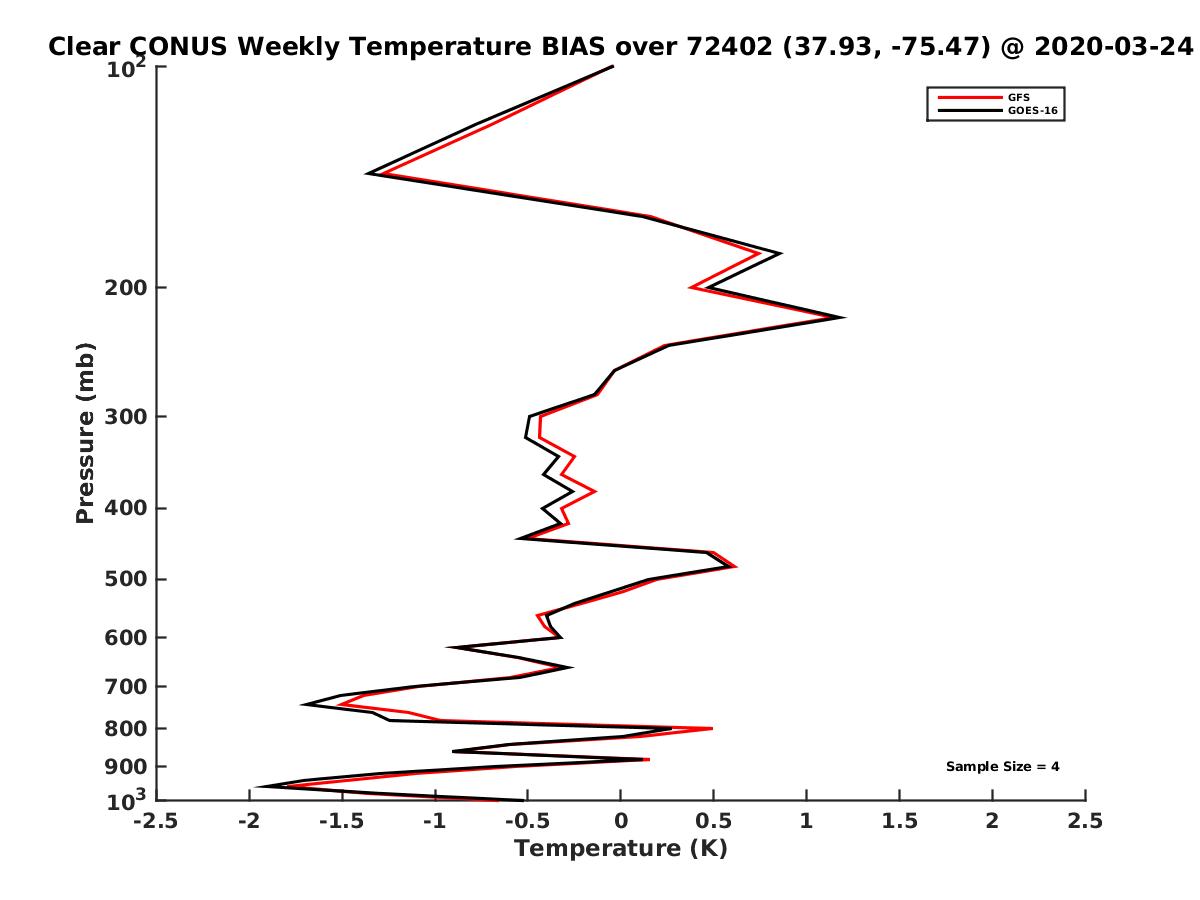 Clear CONUS Weekly Temperature BIAS over 72402 (37.93, -75.47) @ 2020-03-24

GFS
GOES-16

Pressure (mb)

$10^2$
200
300
400
500
600
700
800
900
$10^3$

Sample Size = 4

-2.5 -2 -1.5 -1 -0.5 0 0.5 1 1.5 2 2.5
Temperature (K)